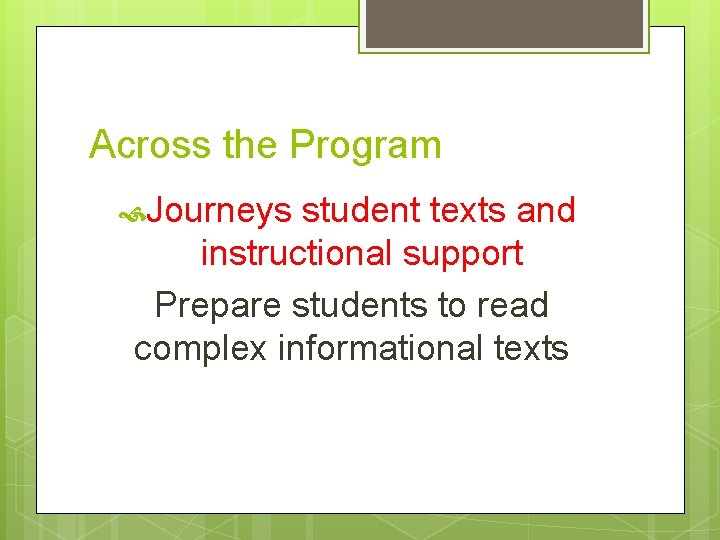 Across the Program

Journeys student texts and instructional support

Prepare students to read complex informational texts